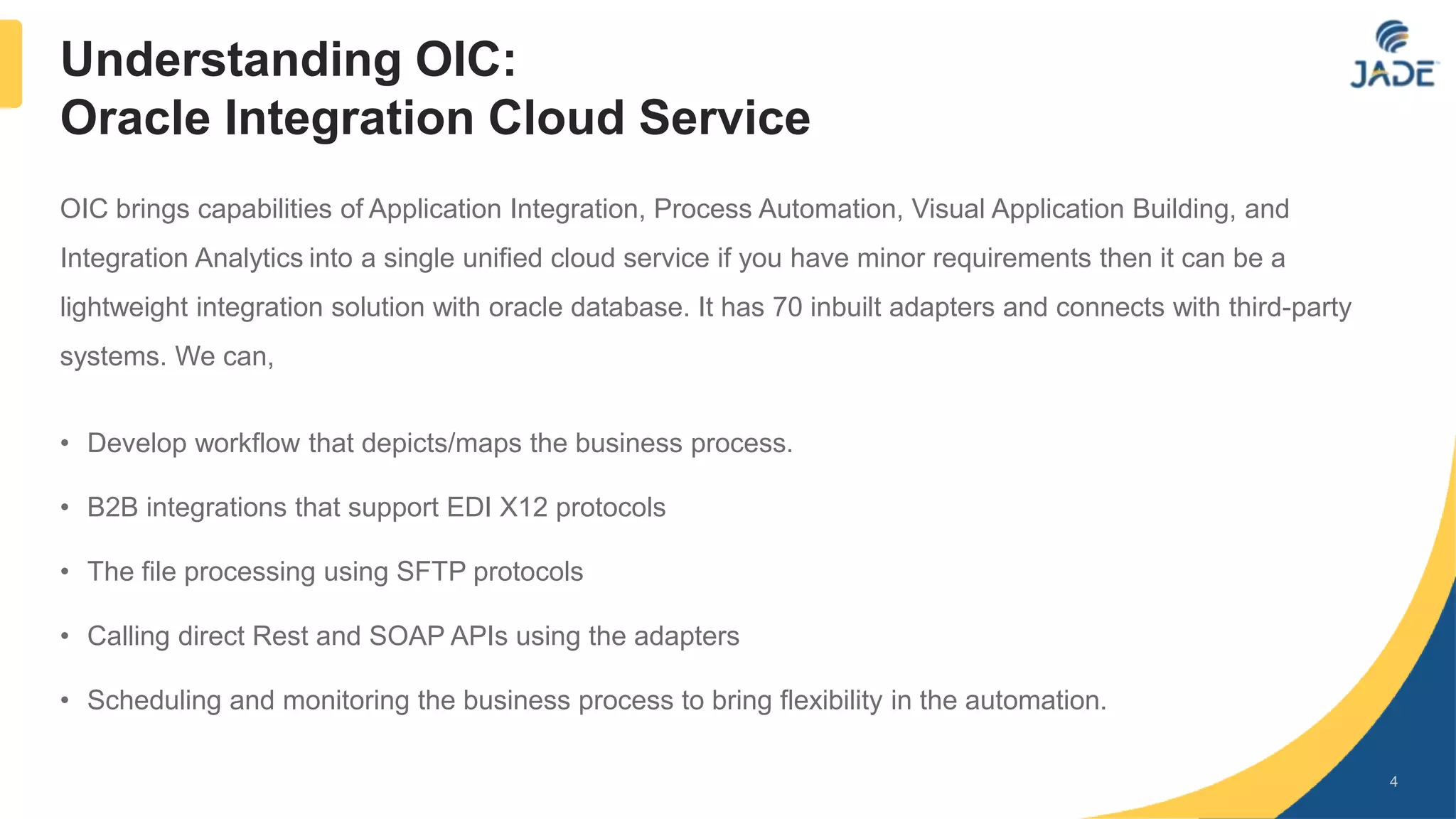 Understanding OIC:
Oracle Integration Cloud Service

JADE

OIC brings capabilities of Application Integration, Process Automation, Visual Application Building, and Integration Analytics into a single unified cloud service if you have minor requirements then it can be a lightweight integration solution with oracle database. It has 70 inbuilt adapters and connects with third-party systems. We can,

• Develop workflow that depicts/maps the business process.
• B2B integrations that support EDI X12 protocols
• The file processing using SFTP protocols
• Calling direct Rest and SOAP APIs using the adapters
• Scheduling and monitoring the business process to bring flexibility in the automation.

4